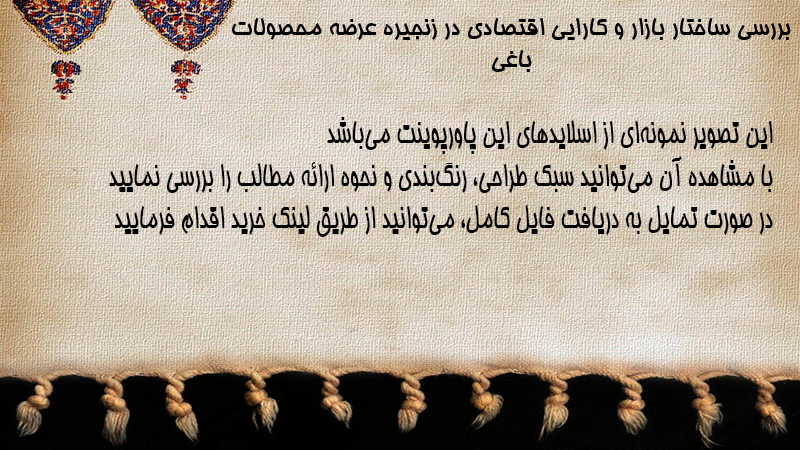 بررسی ساختار بازار و کارایی اقتصادی در زنجیره عرضه محصولات باغی

این تصویر نمونه‌ای از اسلایدهای این پاورپوینت می‌باشد
با مشاهده آن می‌توانید سبک طراحی، رنگ‌بندی و نحوه ارائه مطالب را بررسی نمایید
در صورت تمایل به دریافت فایل کامل، می‌توانید از طریق لینک خرید اقدام فرمایید